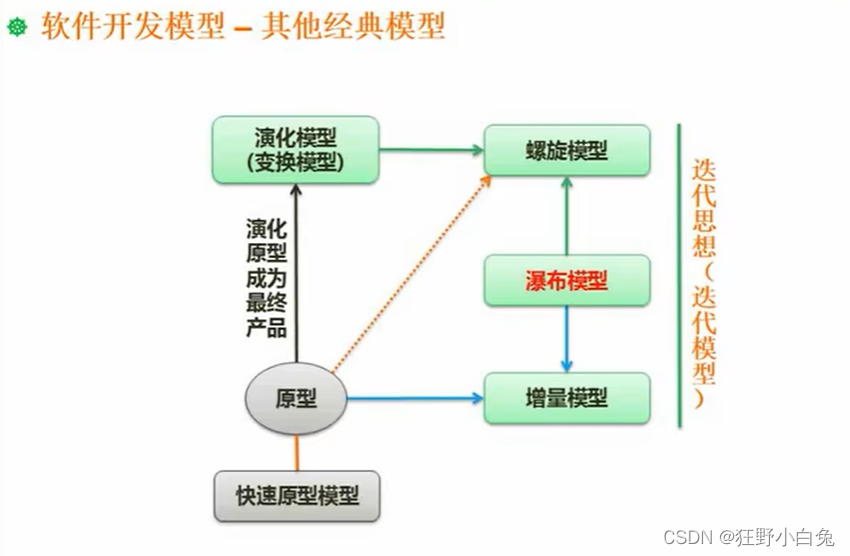 软件开发模型 – 其他经典模型

演化模型
(变换模型)

螺旋模型

演化原型成为最终产品

瀑布模型

原型

增量模型

快速原型模型

迭代思想（迭代模型）

CSDN @狂野小白兔